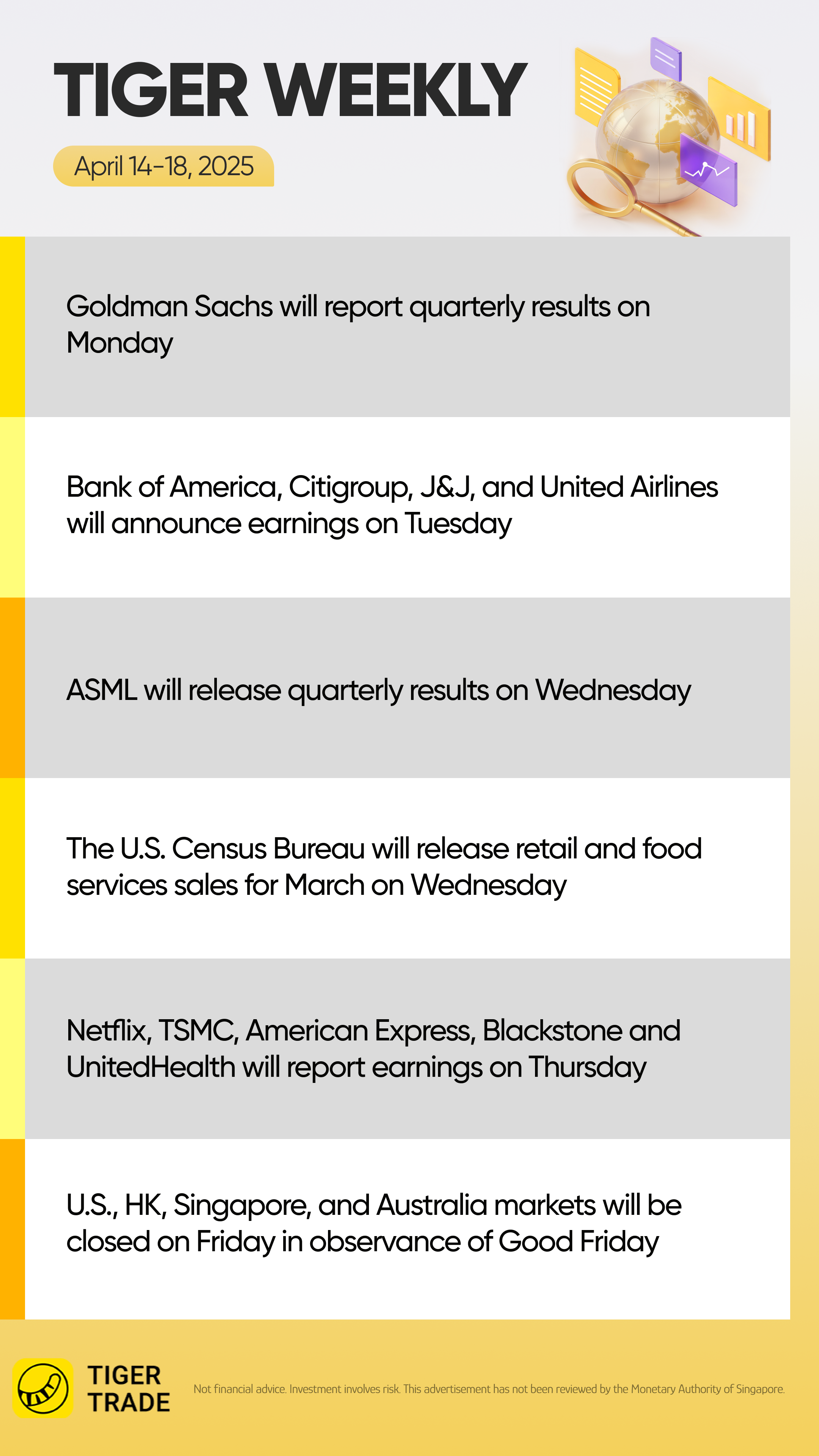 TIGER WEEKLY

April 14-18, 2025

Goldman Sachs will report quarterly results on Monday

Bank of America, Citigroup, J&J, and United Airlines will announce earnings on Tuesday

ASML will release quarterly results on Wednesday

The U.S. Census Bureau will release retail and food services sales for March on Wednesday

Netflix, TSMC, American Express, Blackstone and UnitedHealth will report earnings on Thursday

U.S., HK, Singapore, and Australia markets will be closed on Friday in observance of Good Friday

TIGER TRADE

Not financial advice. Investment involves risk. This advertisement has not been reviewed by the Monetary Authority of Singapore.